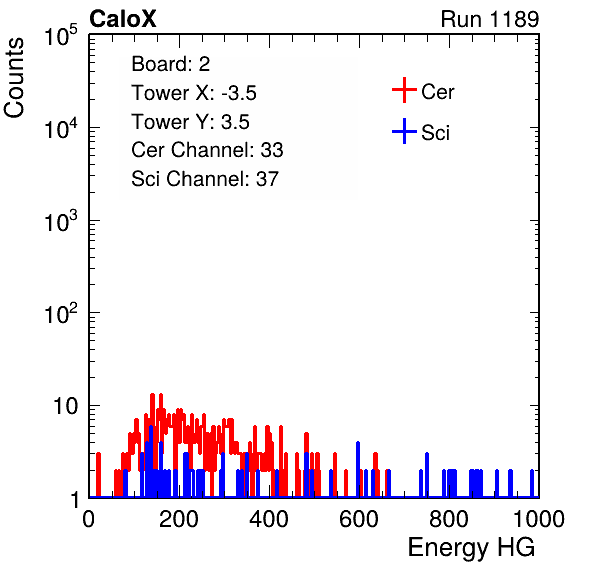 CaloX

Run 1189

Counts

$10^5$

$10^4$

$10^3$

$10^2$

10

1

Board: 2
Tower X: -3.5
Tower Y: 3.5
Cer Channel: 33
Sci Channel: 37

Cer
Sci

0 200 400 600 800 1000

Energy HG